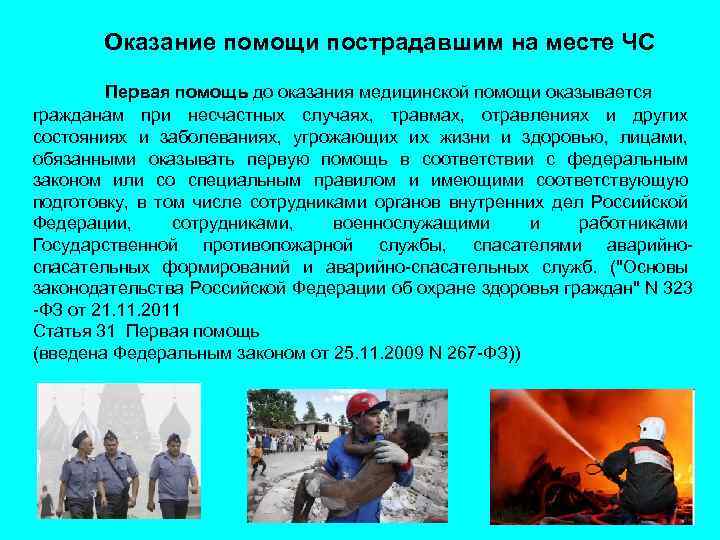 Оказание помощи пострадавшим на месте ЧС

Первая помощь до оказания медицинской помощи оказывается гражданам при несчастных случаях, травмах, отравлениях и других состояниях и заболеваниях, угрожающих их жизни и здоровью, лицами, обязанными оказывать первую помощь в соответствии с федеральным законом или со специальным правилом и имеющими соответствующую подготовку, в том числе сотрудниками органов внутренних дел Российской Федерации, сотрудниками, военнослужащими и работниками Государственной противопожарной службы, спасателями аварийно-спасательных формирований и аварийно-спасательных служб. ("Основы законодательства Российской Федерации об охране здоровья граждан" N 323 -ФЗ от 21.11.2011
Статья 31 Первая помощь
(введена Федеральным законом от 25.11.2009 N 267-ФЗ))